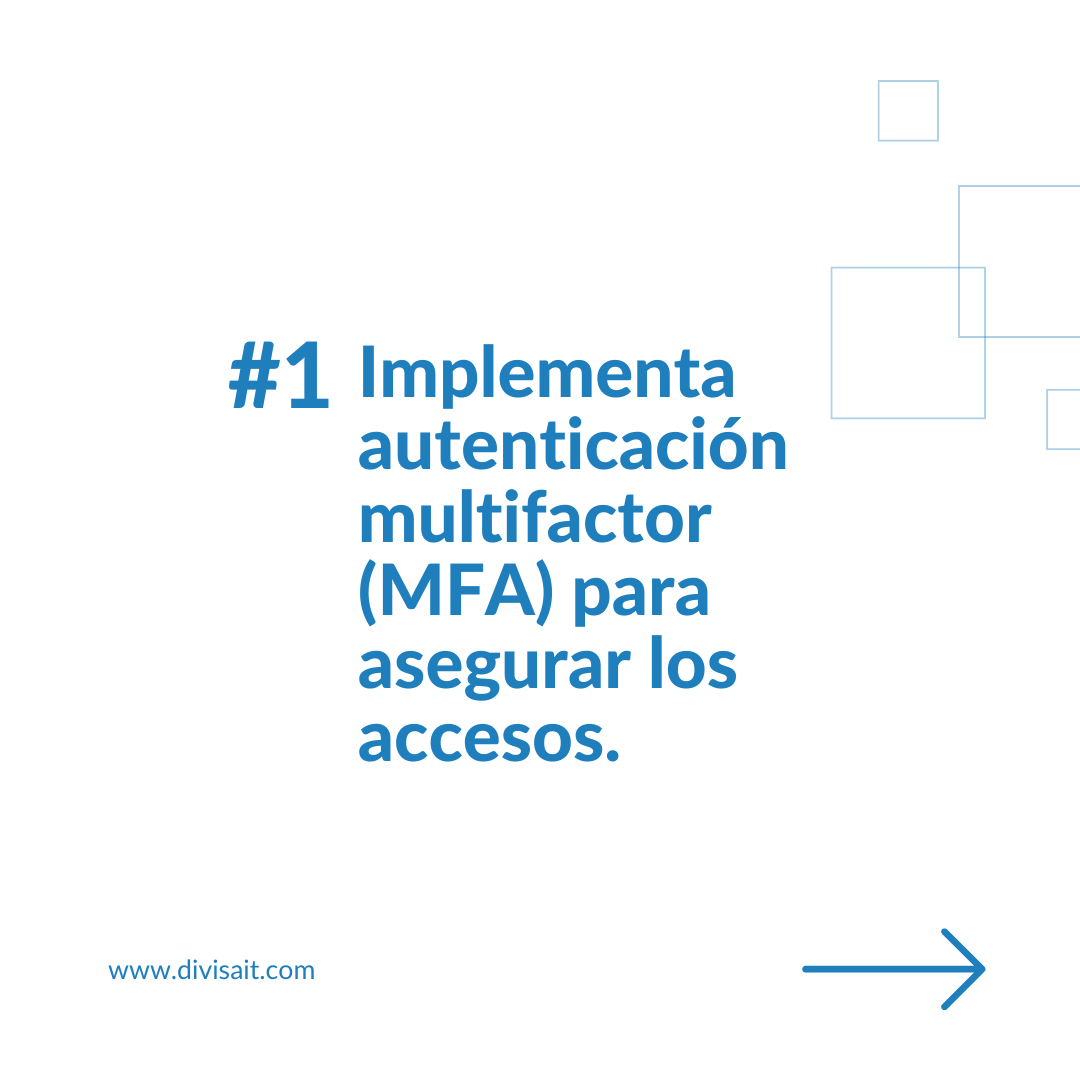 #1 Implementa autenticación multifactor (MFA) para asegurar los accesos.

www.divisait.com